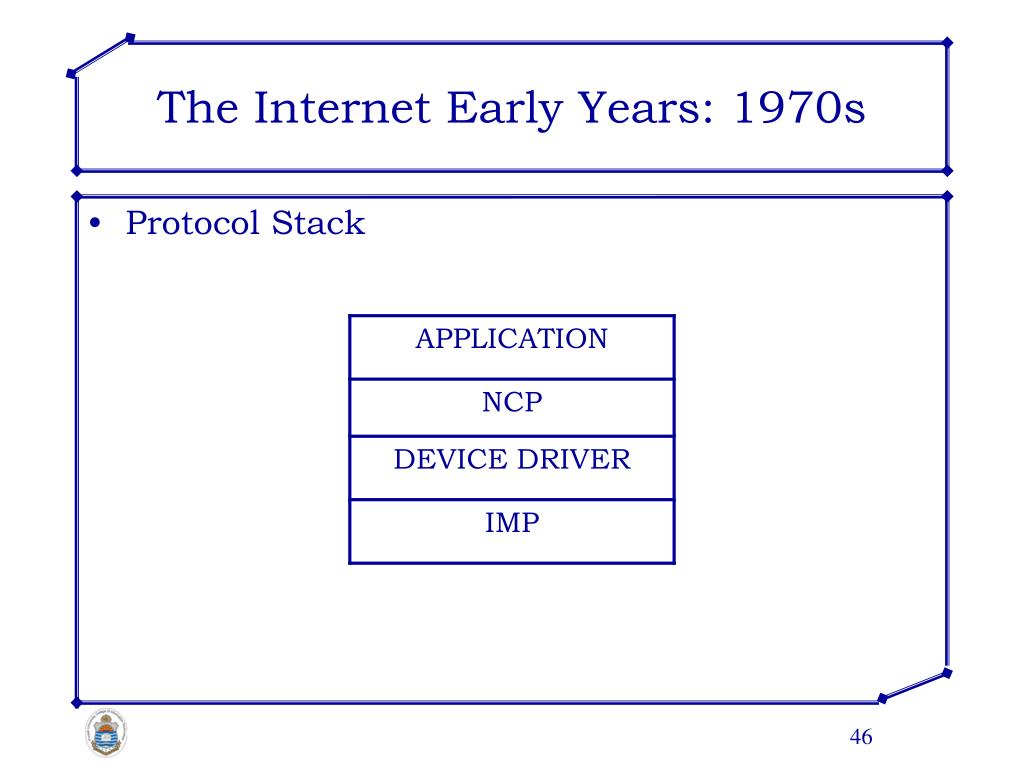 The Internet Early Years: 1970s

• Protocol Stack

| APPLICATION |
|---|
| NCP |
| DEVICE DRIVER |
| IMP |

46